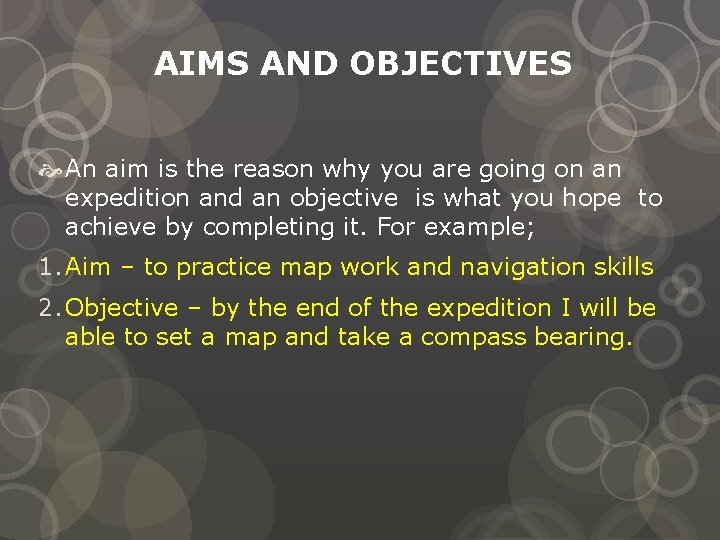 AIMS AND OBJECTIVES

An aim is the reason why you are going on an expedition and an objective is what you hope to achieve by completing it. For example;

1. Aim – to practice map work and navigation skills
2. Objective – by the end of the expedition I will be able to set a map and take a compass bearing.